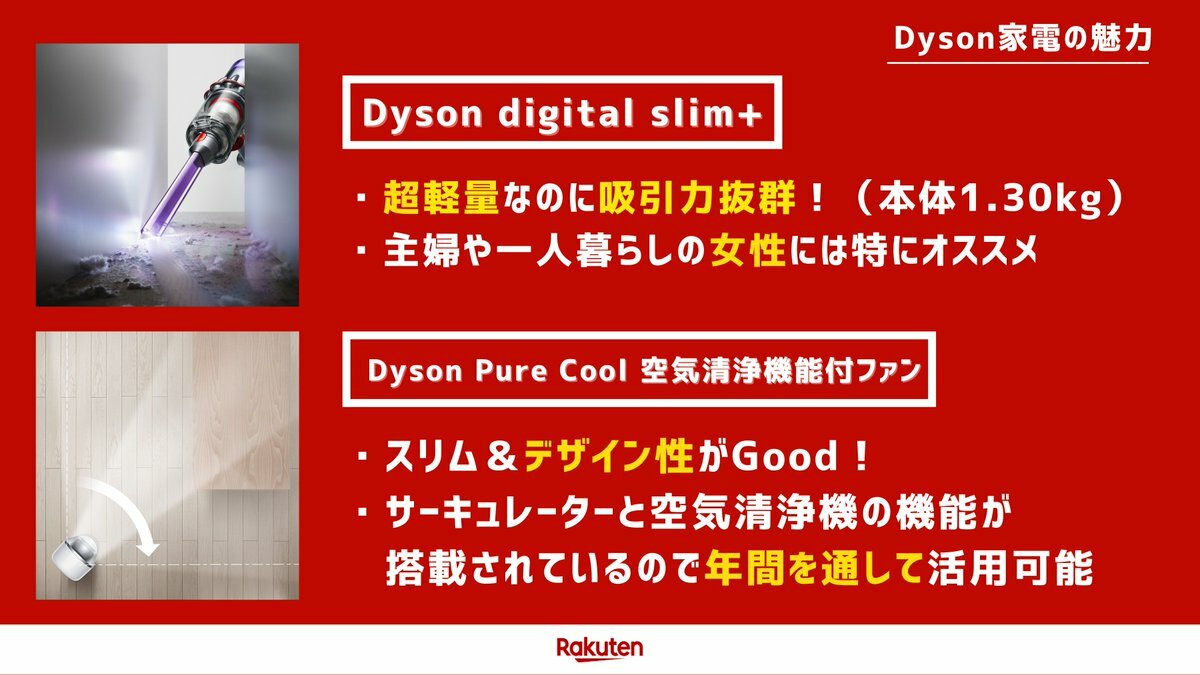 Dyson家電の魅力

Dyson digital slim+

・超軽量なのに吸引力抜群！（本体1.30kg）
・主婦や一人暮らしの女性には特にオススメ

Dyson Pure Cool 空気清浄機能付ファン

・スリム＆デザイン性がGood！
・サーキュレーターと空気清浄機の機能が搭載されているので年間を通して活用可能

Rakuten